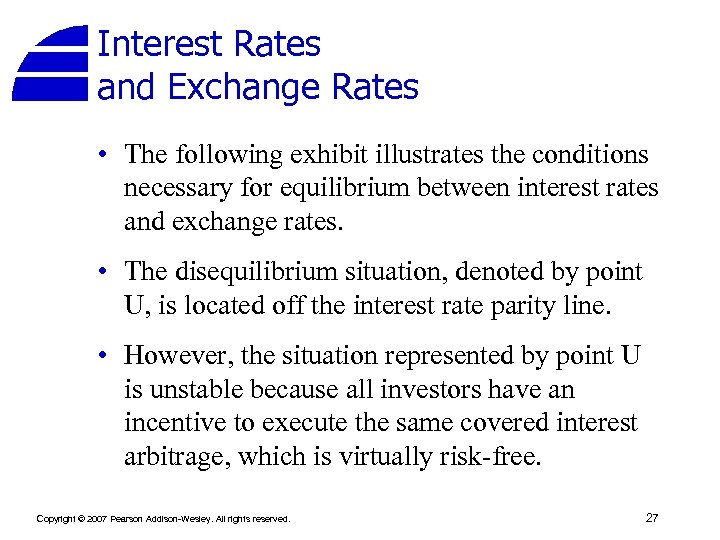 Interest Rates and Exchange Rates

• The following exhibit illustrates the conditions necessary for equilibrium between interest rates and exchange rates.

• The disequilibrium situation, denoted by point U, is located off the interest rate parity line.

• However, the situation represented by point U is unstable because all investors have an incentive to execute the same covered interest arbitrage, which is virtually risk-free.

Copyright © 2007 Pearson Addison-Wesley. All rights reserved.

27